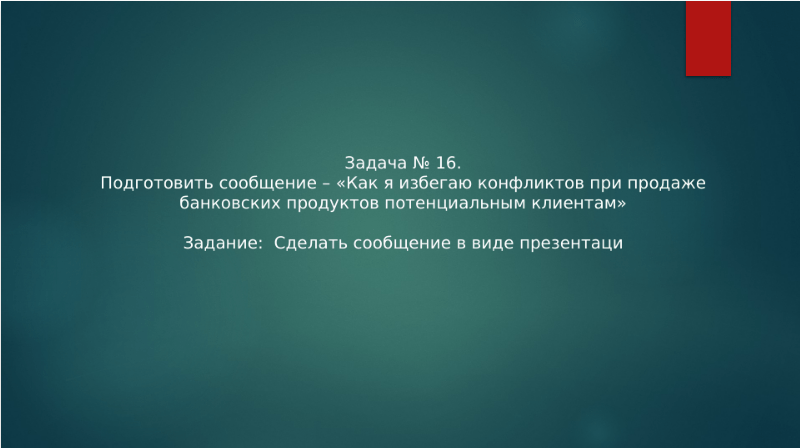 Задача № 16.
Подготовить сообщение – «Как я избегаю конфликтов при продаже банковских продуктов потенциальным клиентам»

Задание:  Сделать сообщение в виде презентаци